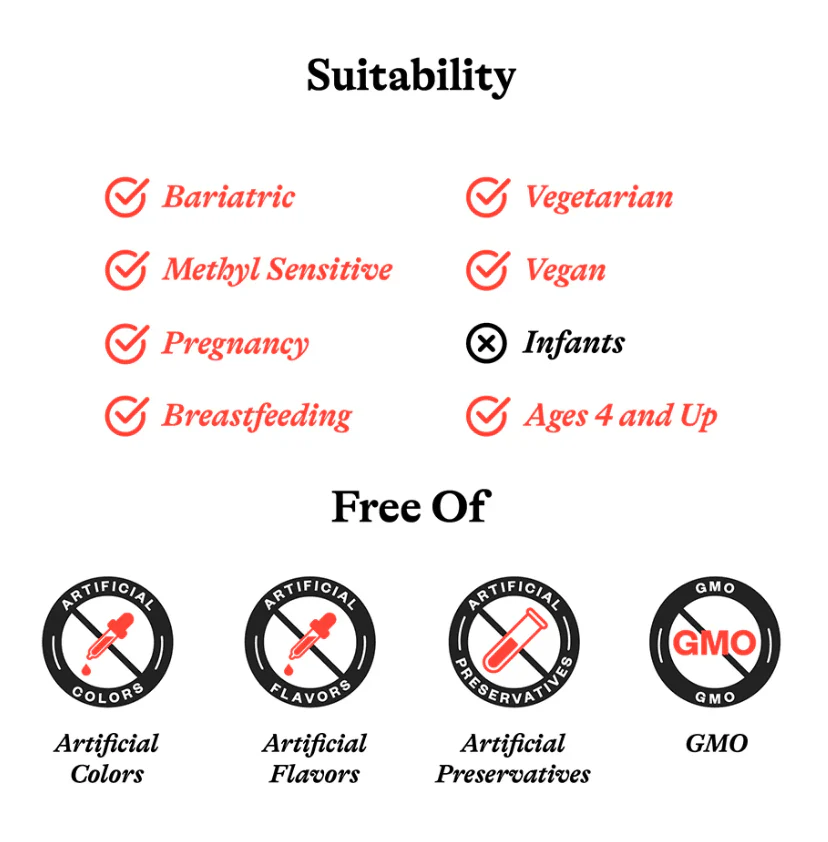 Suitability

Bariatric

Methyl Sensitive

Pregnancy

Breastfeeding

Vegetarian

Vegan

Infants

Ages 4 and Up

Free Of

ARTIFICIAL COLORS

Artificial Colors

ARTIFICIAL FLAVORS

Artificial Flavors

ARTIFICIAL PRESERVATIVES

Artificial Preservatives

GMO GMO GMO

GMO